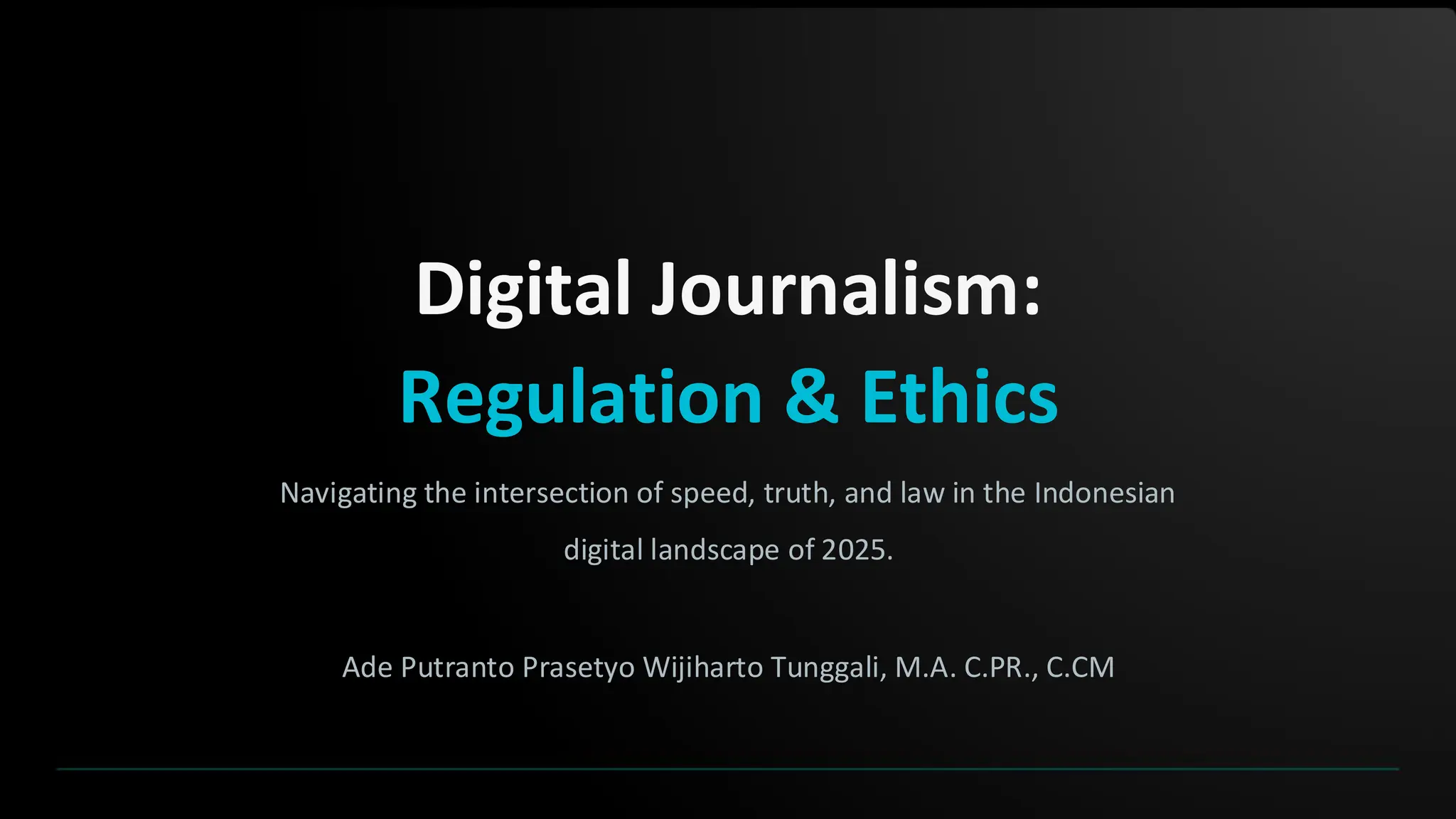 Digital Journalism:
Regulation & Ethics

Navigating the intersection of speed, truth, and law in the Indonesian digital landscape of 2025.

Ade Putranto Prasetyo Wijiharto Tunggali, M.A. C.PR., C.CM